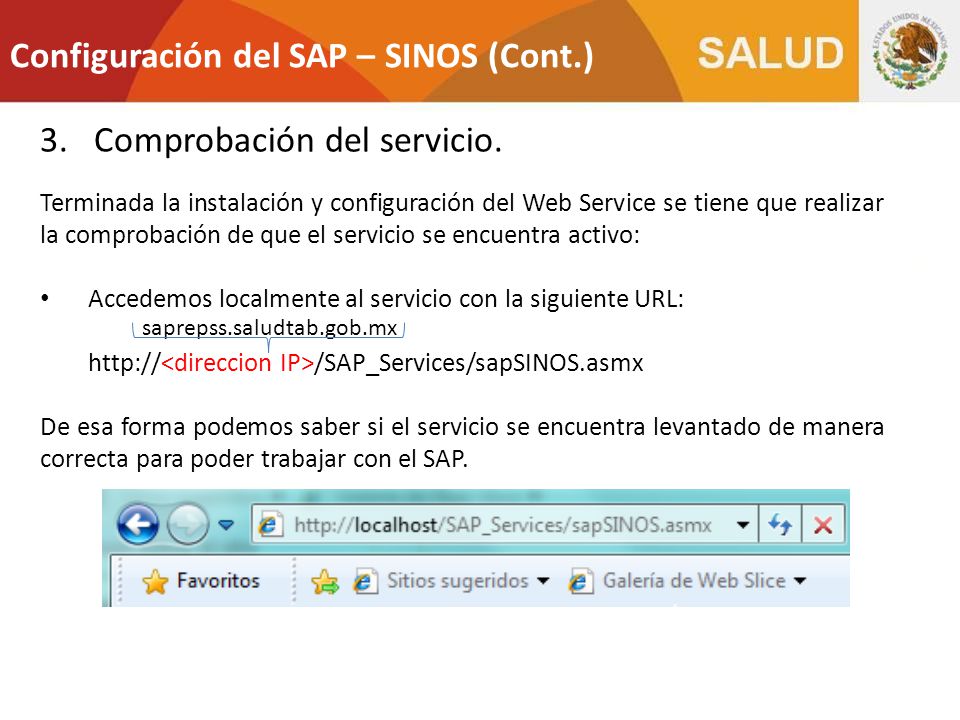 Configuración del SAP – SINOS (Cont.)

SALUD

ESTADOS UNIDOS MEXICANOS

3. Comprobación del servicio.

Terminada la instalación y configuración del Web Service se tiene que realizar la comprobación de que el servicio se encuentra activo:

• Accedemos localmente al servicio con la siguiente URL:

saprepss.saludtab.gob.mx

http://<direccion IP>/SAP_Services/sapSINOS.asmx

De esa forma podemos saber si el servicio se encuentra levantado de manera correcta para poder trabajar con el SAP.

http://localhost/SAP_Services/sapSINOS.asmx

Favoritos

Sitios sugeridos

Galería de Web Slice